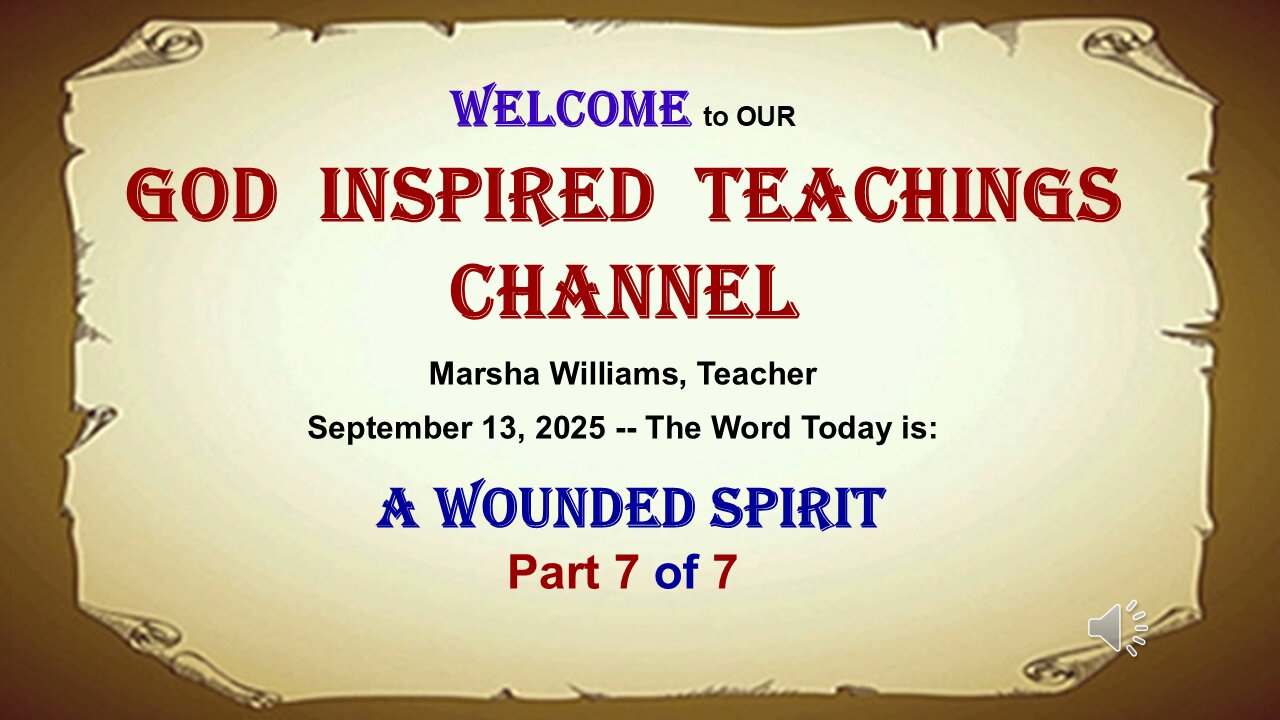 WELCOME to OUR

GOD INSPIRED TEACHINGS CHANNEL

Marsha Williams, Teacher

September 13, 2025 -- The Word Today is:

A WOUNDED SPIRIT

Part 7 of 7